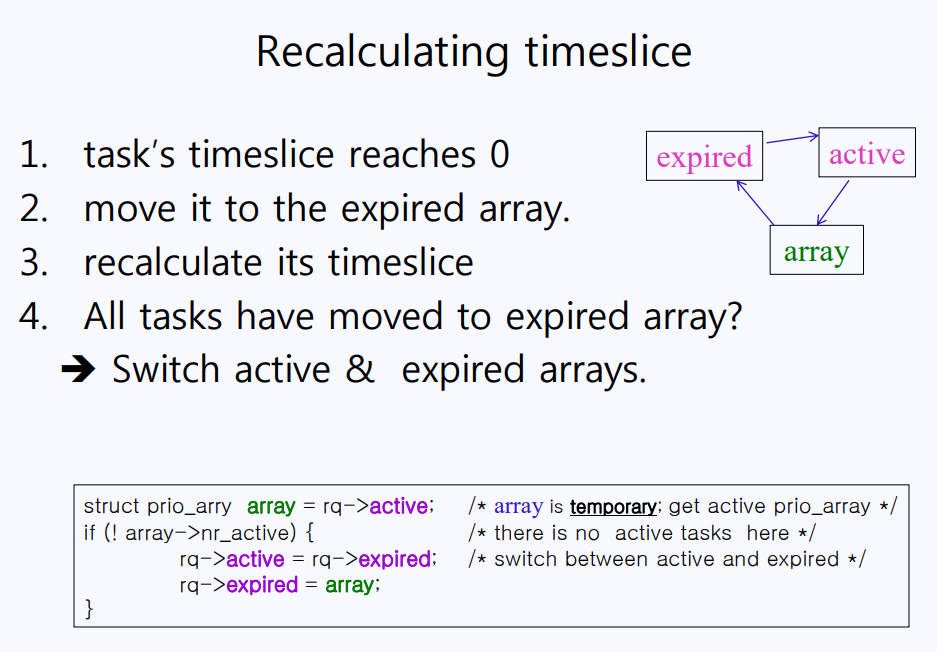 Recalculating timeslice

1. task's timeslice reaches 0
2. move it to the expired array.
3. recalculate its timeslice
4. All tasks have moved to expired array?
➔ Switch active & expired arrays.

expired
active
array

struct prio_arry array = rq->active; /* array is temporary; get active prio_array */
if (! array->nr_active) { /* there is no active tasks here */
rq->active = rq->expired; /* switch between active and expired */
rq->expired = array;
}